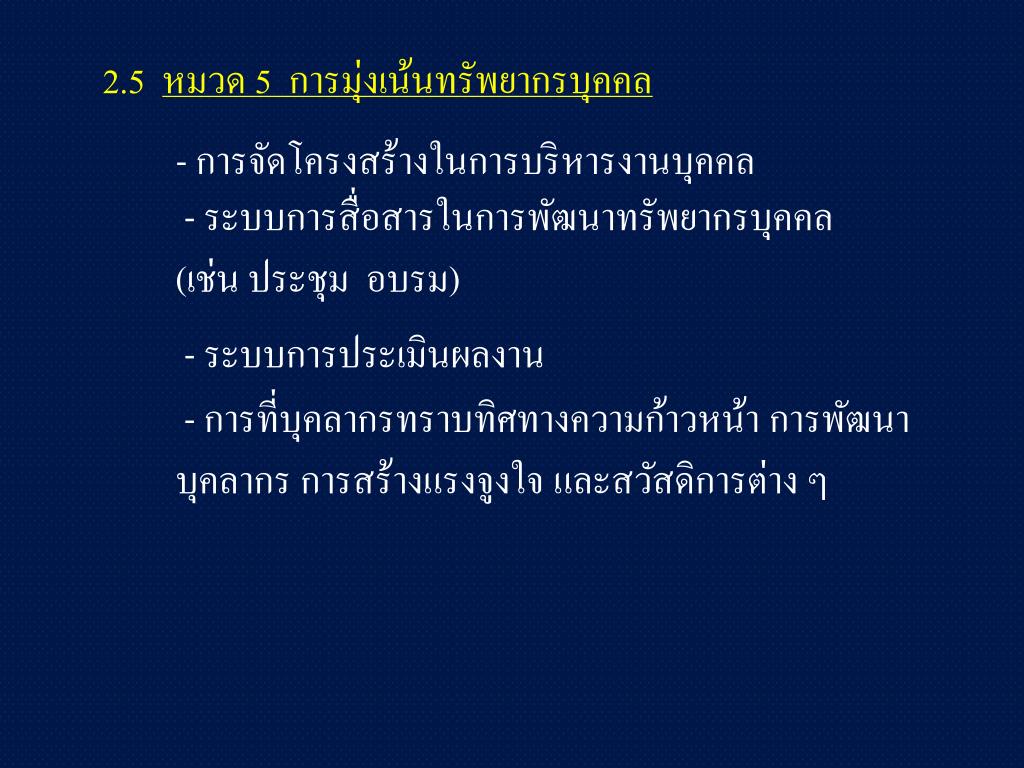 2.5 หมวด 5 การมุ่งเน้นทรัพยากรบุคคล

- การจัดโครงสร้างในการบริหารงานบุคคล
- ระบบการสื่อสารในการพัฒนาทรัพยากรบุคคล (เช่น ประชุม อบรม)

- ระบบการประเมินผลงาน
- การที่บุคลากรทราบทิศทางความก้าวหน้า การพัฒนาบุคลากร การสร้างแรงจูงใจ และสวัสดิการต่าง ๆ